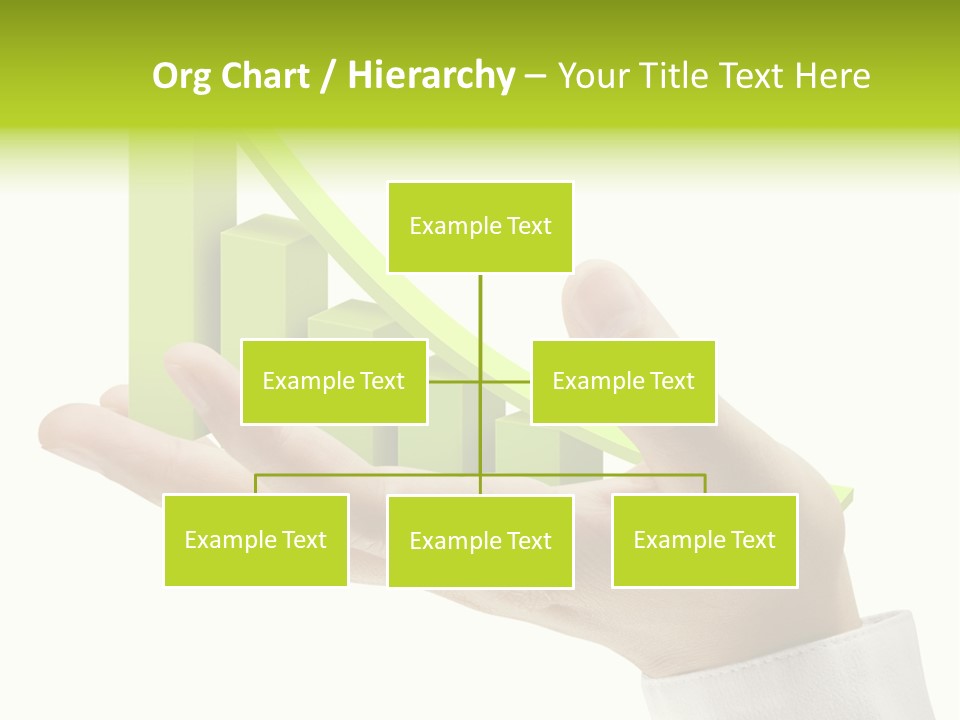 Org Chart / Hierarchy – Your Title Text Here

Example Text

Example Text

Example Text

Example Text

Example Text

Example Text